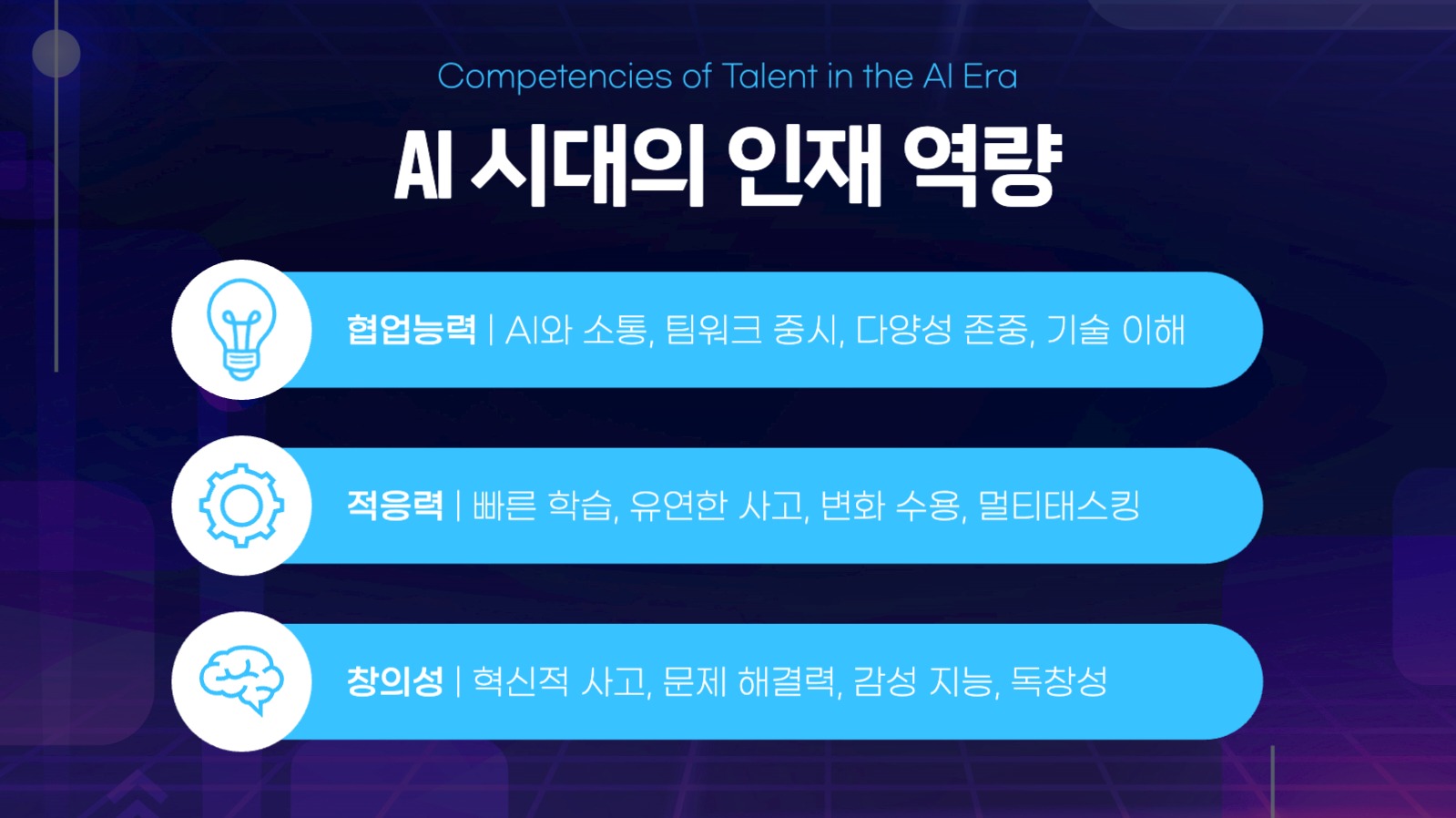 Competencies of Talent in the AI Era

AI 시대의 인재 역량

협업능력 | AI와 소통, 팀워크 중시, 다양성 존중, 기술 이해

적응력 | 빠른 학습, 유연한 사고, 변화 수용, 멀티태스킹

창의성 | 혁신적 사고, 문제 해결력, 감성 지능, 독창성